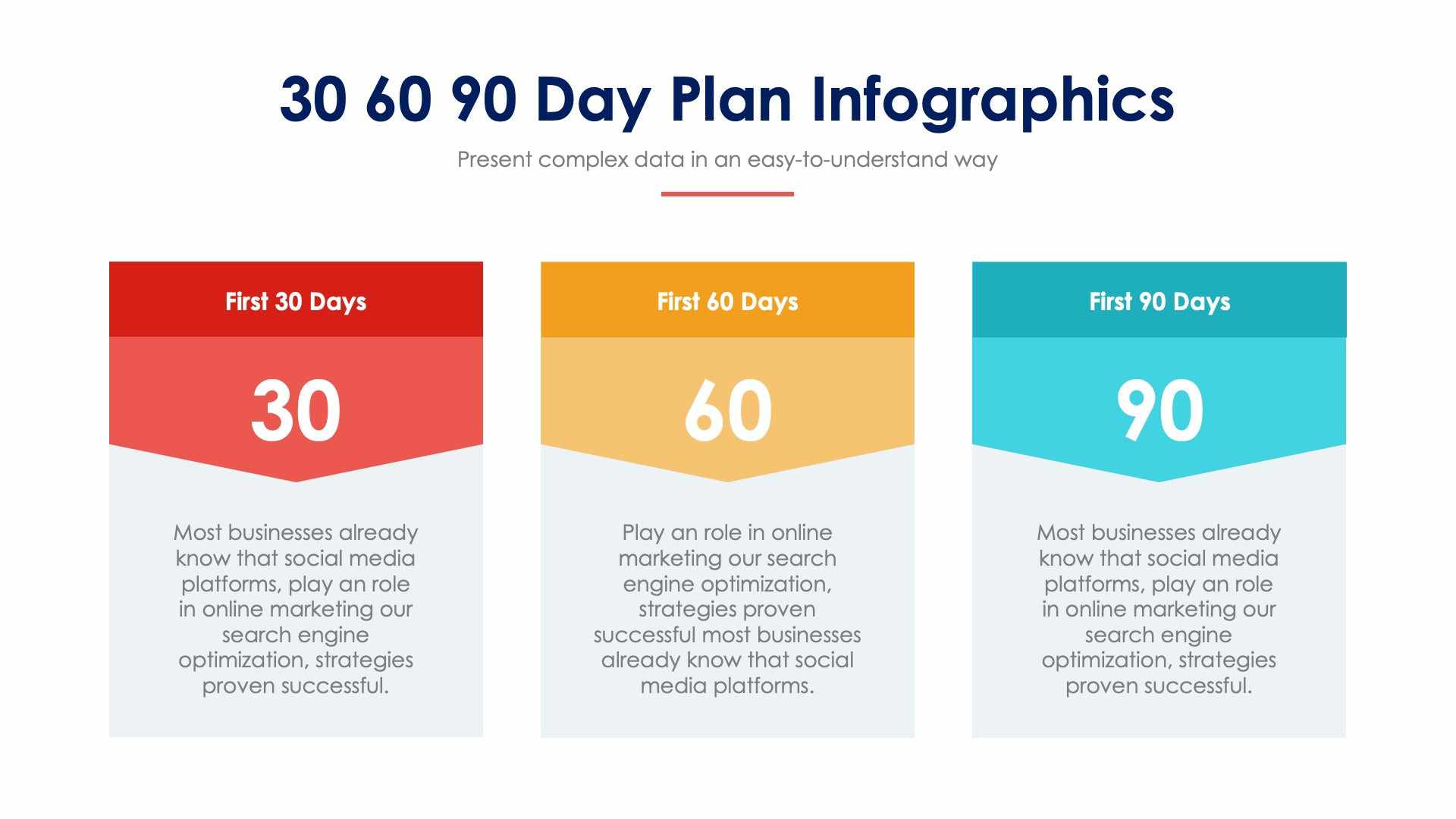 30 60 90 Day Plan Infographics

Present complex data in an easy-to-understand way

First 30 Days

30

Most businesses already know that social media platforms, play an role in online marketing our search engine optimization, strategies proven successful.

First 60 Days

60

Play an role in online marketing our search engine optimization, strategies proven successful most businesses already know that social media platforms.

First 90 Days

90

Most businesses already know that social media platforms, play an role in online marketing our search engine optimization, strategies proven successful.